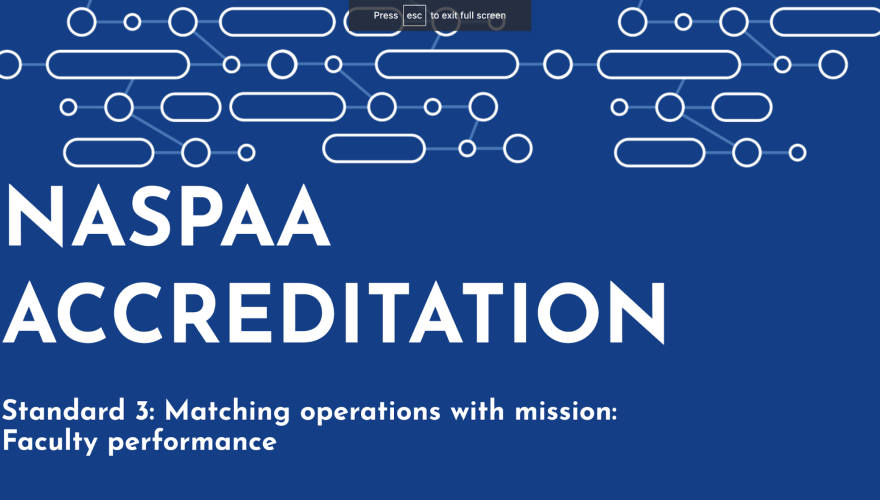 Press esc to exit full screen

NASPAA ACCREDITATION

Standard 3: Matching operations with mission: Faculty performance